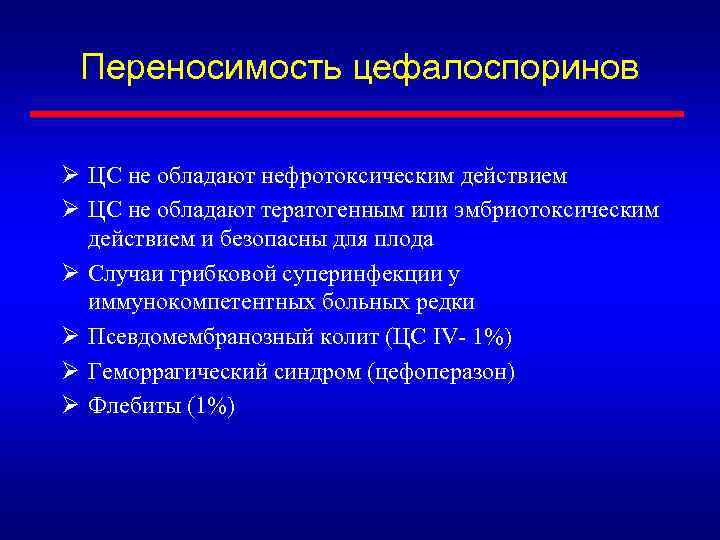 Переносимость цефалоспоринов

➢ ЦС не обладают нефротоксическим действием
➢ ЦС не обладают тератогенным или эмбриотоксическим действием и безопасны для плода
➢ Случаи грибковой суперинфекции у иммунокомпетентных больных редки
➢ Псевдомембранозный колит (ЦС IV- 1%)
➢ Геморрагический синдром (цефоперазон)
➢ Флебиты (1%)